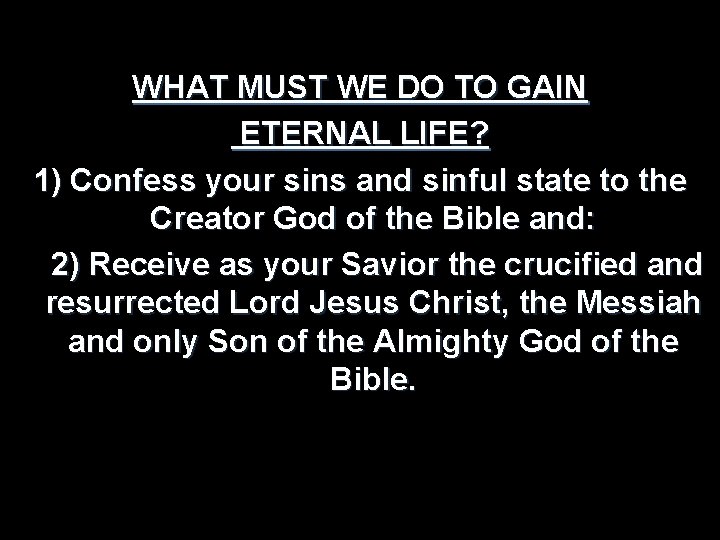 WHAT MUST WE DO TO GAIN ETERNAL LIFE?

1) Confess your sins and sinful state to the Creator God of the Bible and:

2) Receive as your Savior the crucified and resurrected Lord Jesus Christ, the Messiah and only Son of the Almighty God of the Bible.